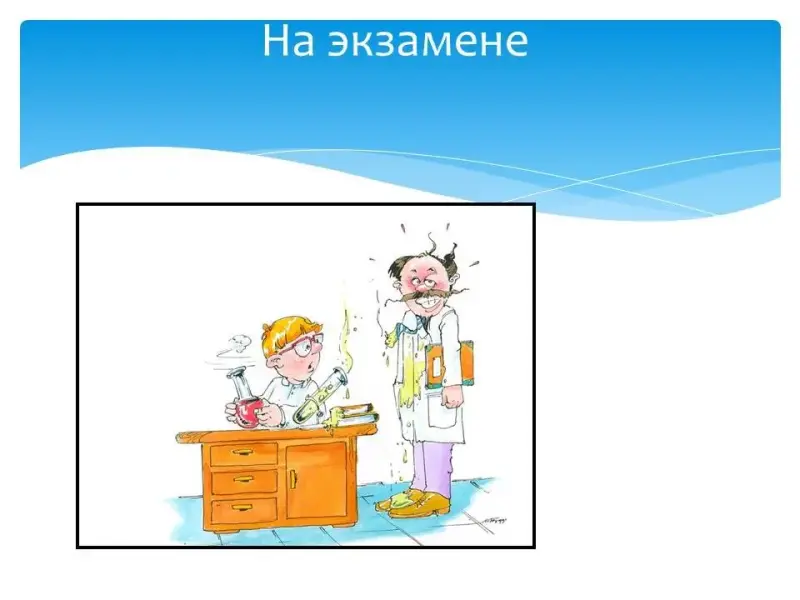 На экзамене